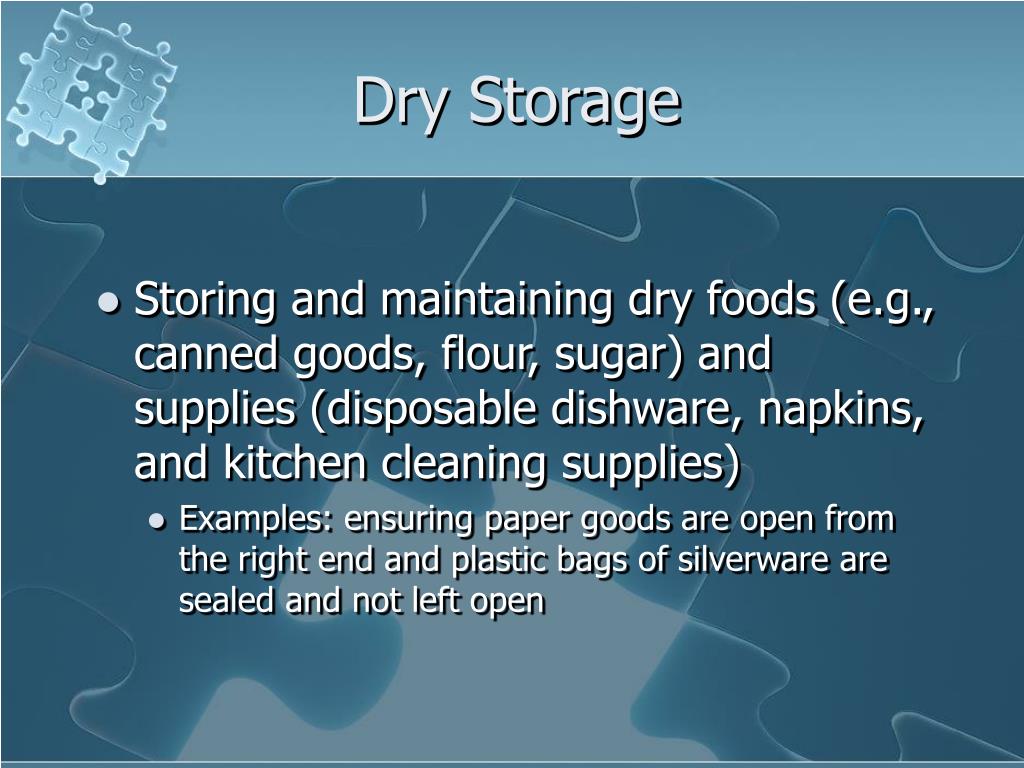 Dry Storage

- Storing and maintaining dry foods (e.g., canned goods, flour, sugar) and supplies (disposable dishware, napkins, and kitchen cleaning supplies)
  - Examples: ensuring paper goods are open from the right end and plastic bags of silverware are sealed and not left open